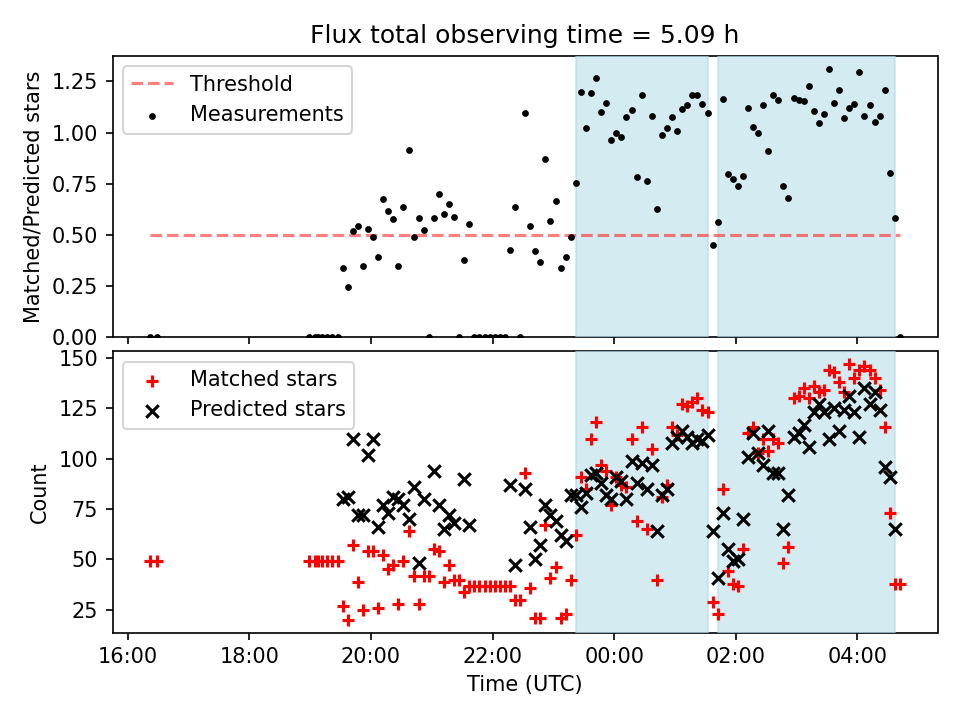 Flux total observing time = 5.09 h

Threshold
Measurements

Matched/Predicted stars

1.25
1.00
0.75
0.50
0.25
0.00

Matched stars
Predicted stars

Count

150
125
100
75
50
25

16:00
18:00
20:00
22:00
00:00
02:00
04:00

Time (UTC)